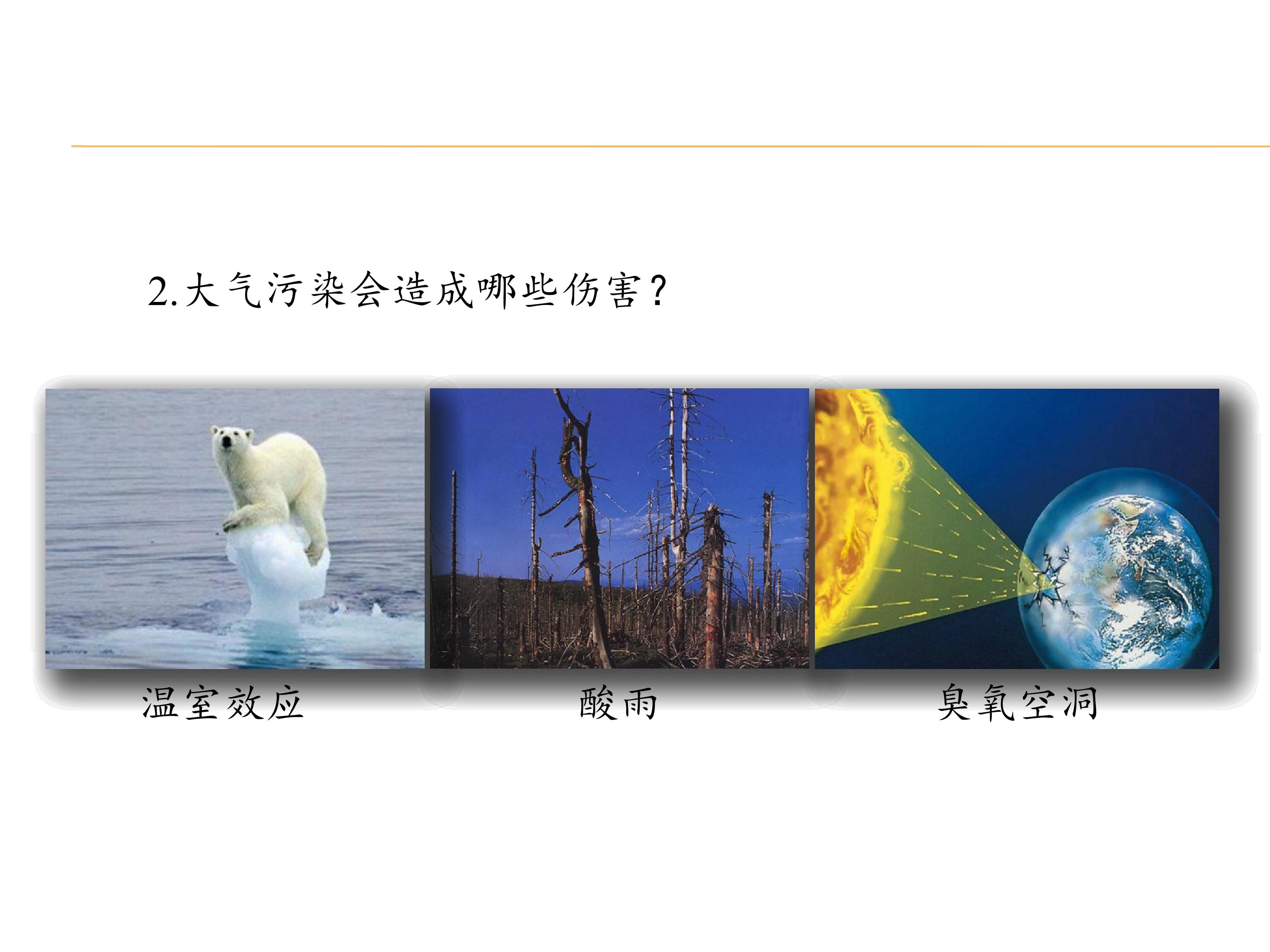 2.大气污染会造成哪些伤害？

温室效应

酸雨

臭氧空洞